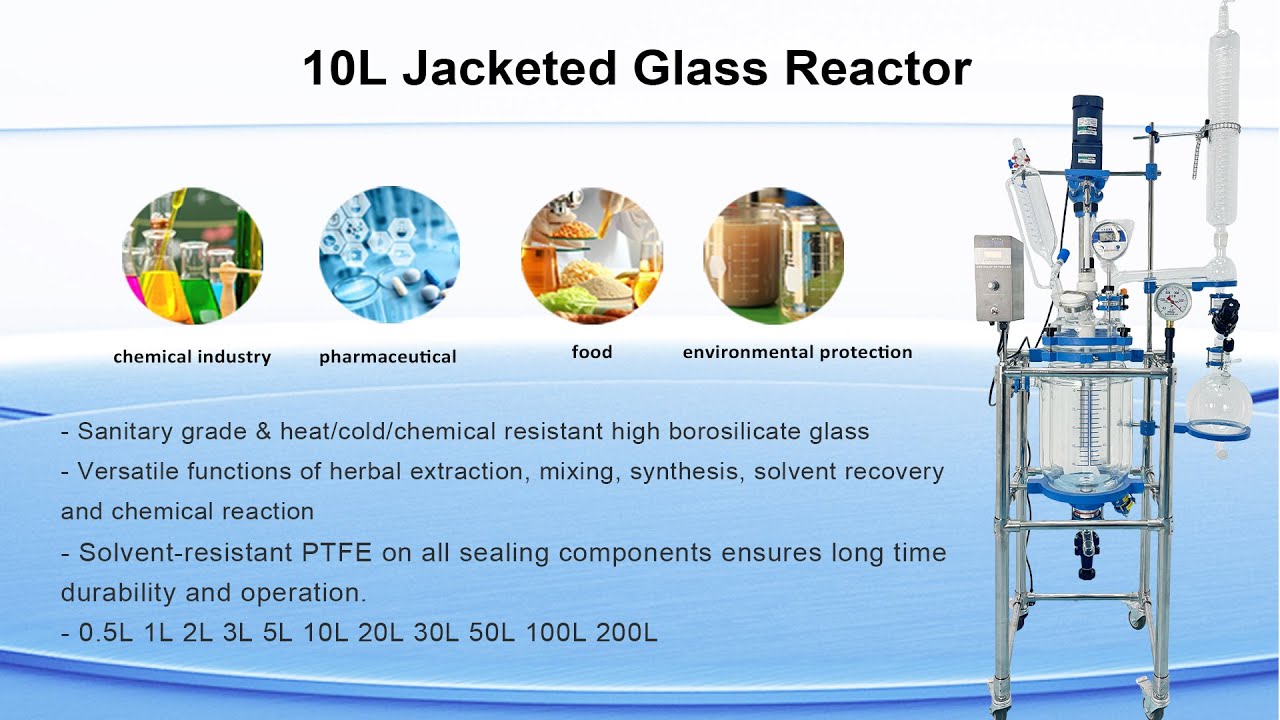 10L Jacketed Glass Reactor

chemical industry

pharmaceutical

food

environmental protection

- Sanitary grade & heat/cold/chemical resistant high borosilicate glass

- Versatile functions of herbal extraction, mixing, synthesis, solvent recovery and chemical reaction

- Solvent-resistant PTFE on all sealing components ensures long time durability and operation.

- 0.5L 1L 2L 3L 5L 10L 20L 30L 50L 100L 200L